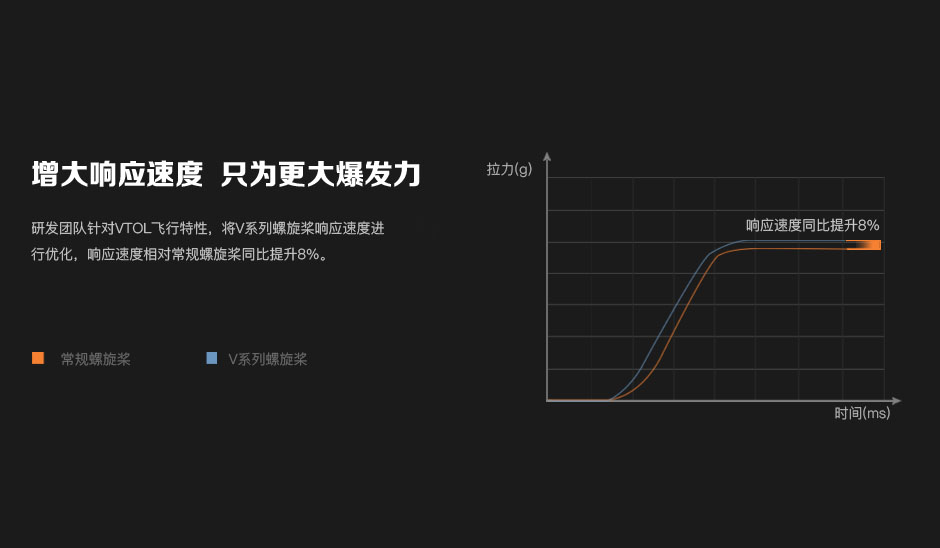 增大响应速度 只为更大爆发力

研发团队针对VTOL飞行特性，将V系列螺旋桨响应速度进行优化，响应速度相对常规螺旋桨同比提升8%。

常规螺旋桨

V系列螺旋桨

拉力(g)

响应速度同比提升8%

时间(ms)